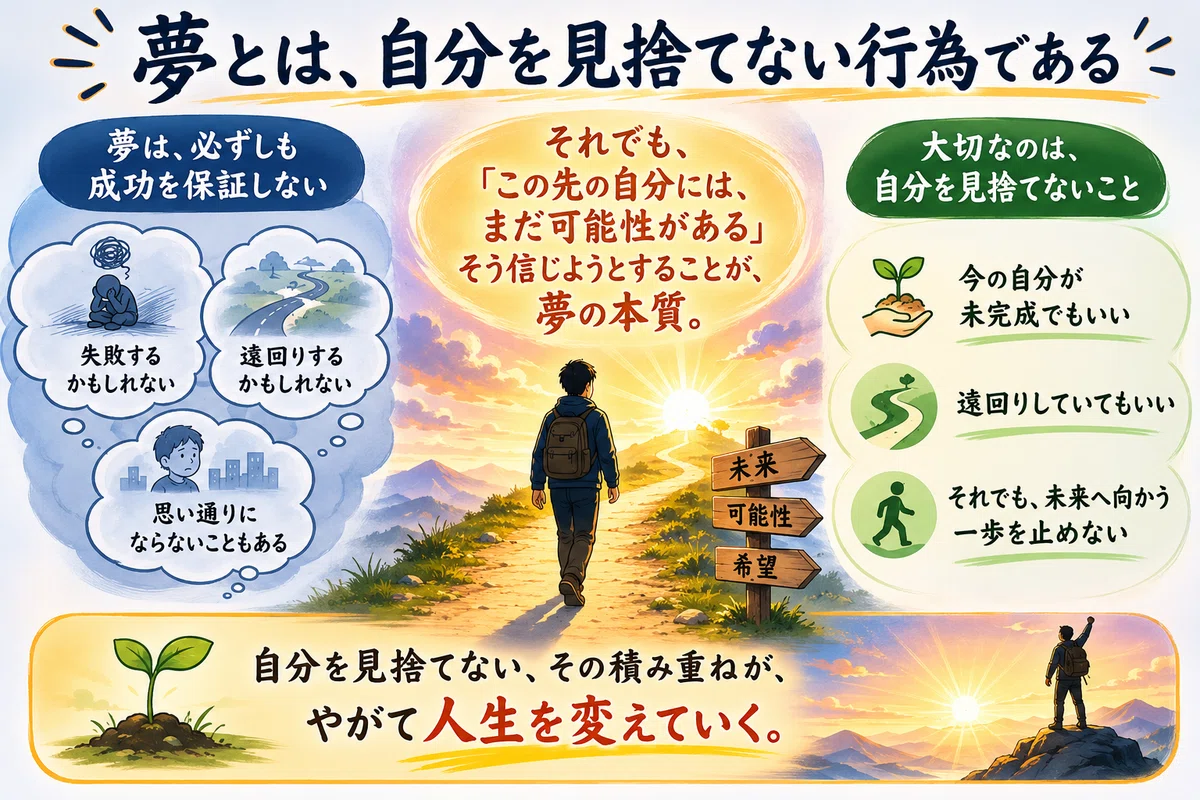 夢とは、自分を見捨てない行為である

夢は、必ずしも成功を保証しない

失敗するかもしれない

遠回りするかもしれない

思い通りにならないこともある

それでも、「この先の自分には、まだ可能性がある」そう信じようとすることが、夢の本質。

未来

可能性

希望

大切なのは、自分を見捨てないこと

今の自分が未完成でもいい

遠回りしていてもいい

それでも、未来へ向かう一歩を止めない

自分を見捨てない、その積み重ねが、やがて人生を変えていく。